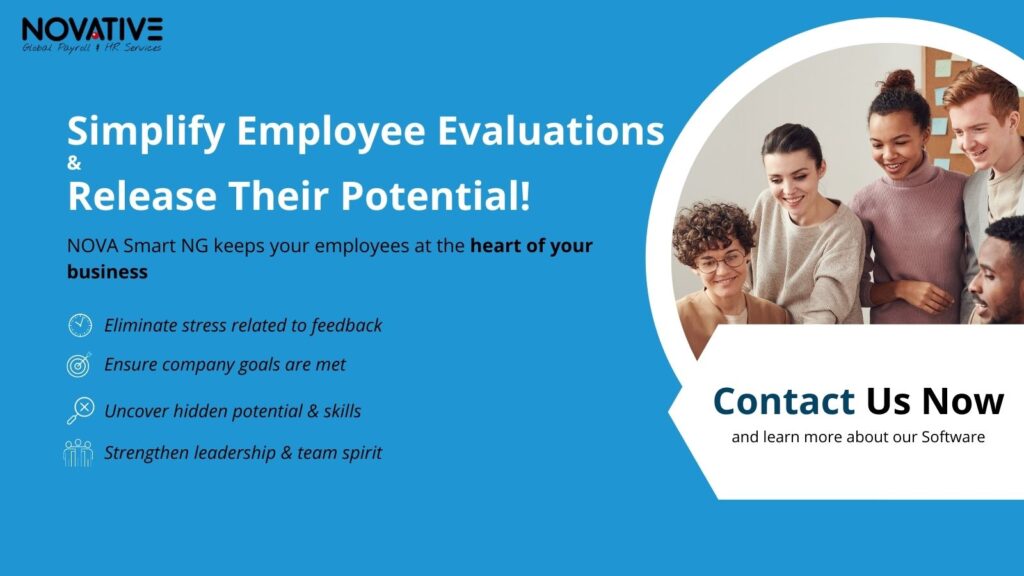 NOVATIVE
Global Payroll & HR Services

Simplify Employee Evaluations
&
Release Their Potential!

NOVA Smart NG keeps your employees at the heart of your business

Eliminate stress related to feedback
Ensure company goals are met
Uncover hidden potential & skills
Strengthen leadership & team spirit

Contact Us Now
and learn more about our Software